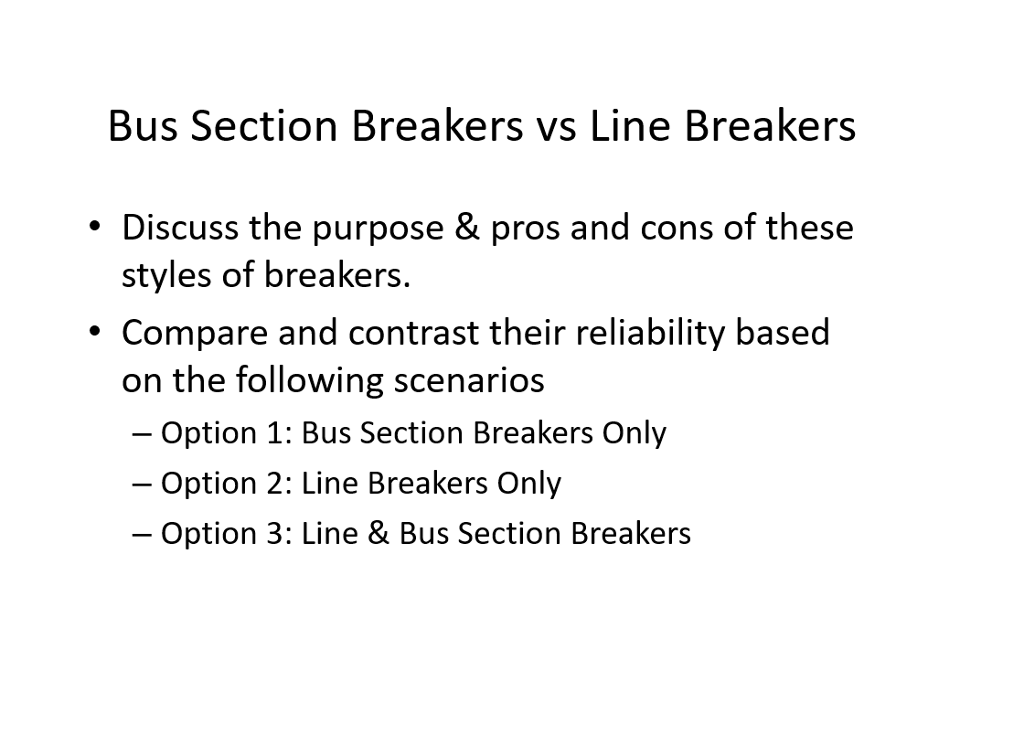 Bus Section Breakers vs Line Breakers

• Discuss the purpose & pros and cons of these styles of breakers.

• Compare and contrast their reliability based on the following scenarios

– Option 1: Bus Section Breakers Only

– Option 2: Line Breakers Only

– Option 3: Line & Bus Section Breakers